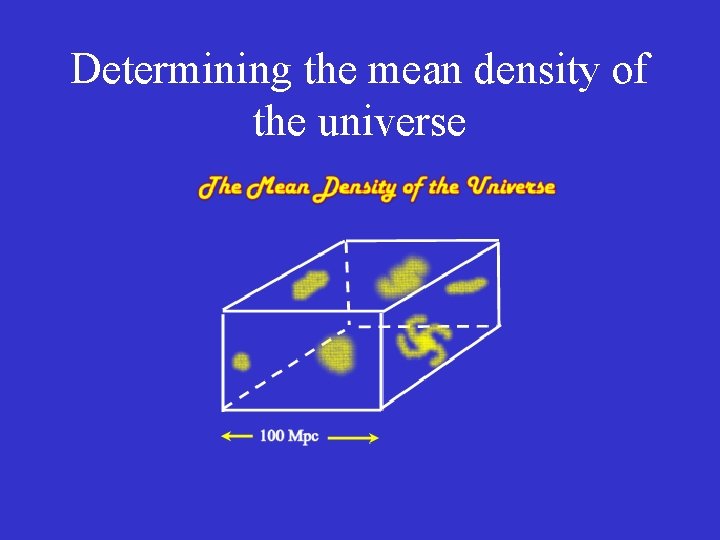 Determining the mean density of the universe

The Mean Density of the Universe

100 Mpc